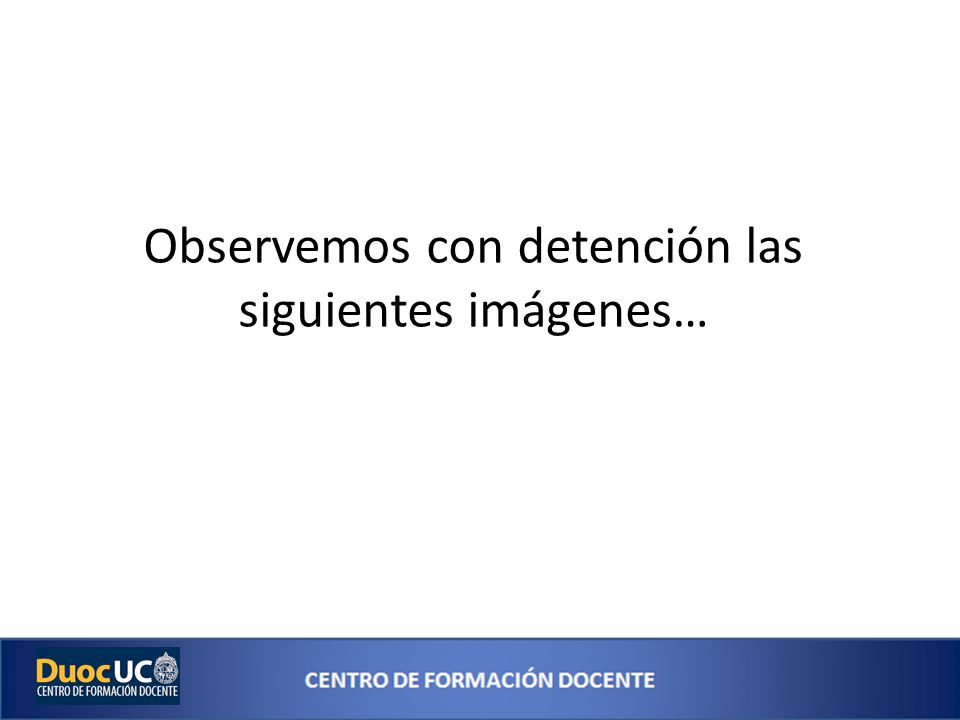 Observemos con detención las siguientes imágenes…

DuocUC
CENTRO DE FORMACIÓN DOCENTE

CENTRO DE FORMACIÓN DOCENTE